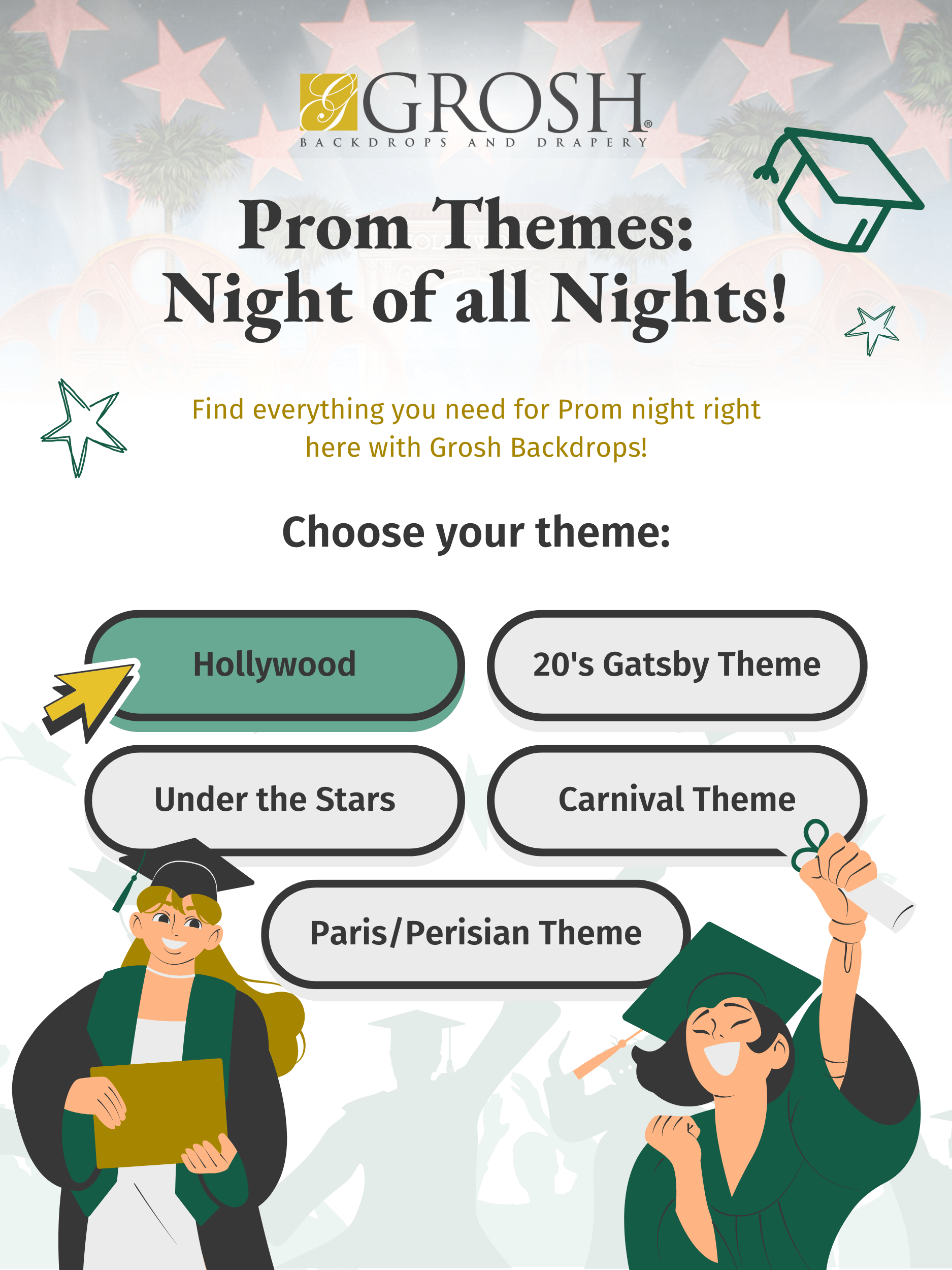 GROSH®
BACKDROPS AND DRAPERY

Prom Themes: Night of all Nights!

Find everything you need for Prom night right here with Grosh Backdrops!

Choose your theme:

Hollywood

20's Gatsby Theme

Under the Stars

Carnival Theme

Paris/Perisian Theme